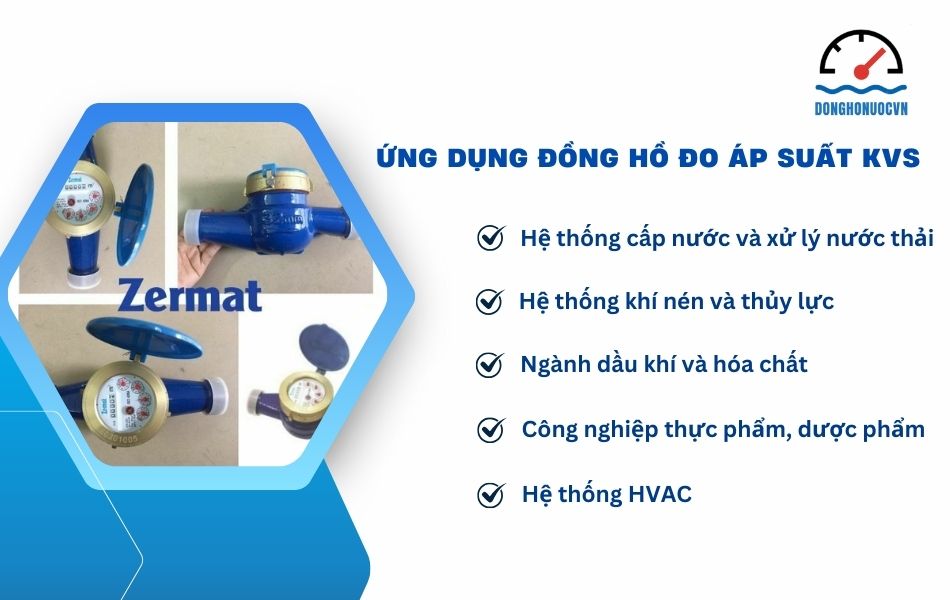 DONGHONUOCVN

ỨNG DỤNG ĐỒNG HỒ ĐO ÁP SUẤT KVS

Zermat

Hệ thống cấp nước và xử lý nước thải

Hệ thống khí nén và thủy lực

Ngành dầu khí và hóa chất

Công nghiệp thực phẩm, dược phẩm

Hệ thống HVAC